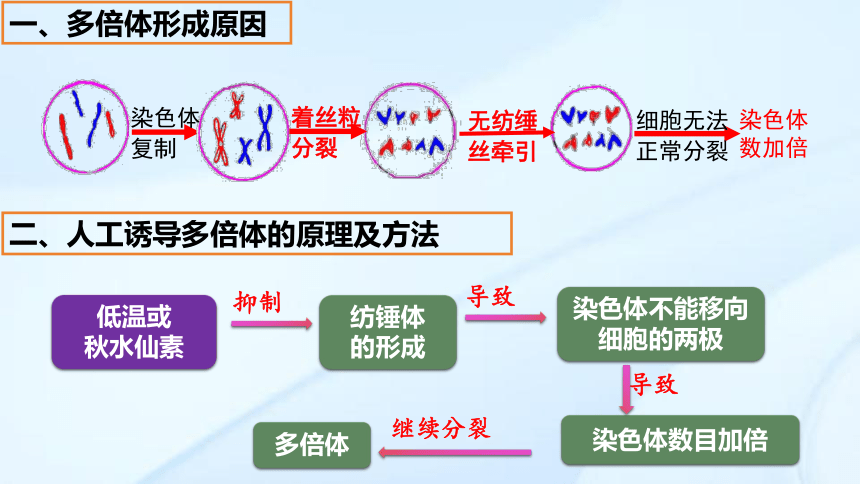 一、多倍体形成原因

染色体复制 着丝粒分裂 无纺锤丝牵引 细胞无法正常分裂 染色体数加倍

二、人工诱导多倍体的原理及方法

低温或秋水仙素 抑制 纺锤体的形成 导致 染色体不能移向细胞的两极 导致 染色体数目加倍 继续分裂 多倍体